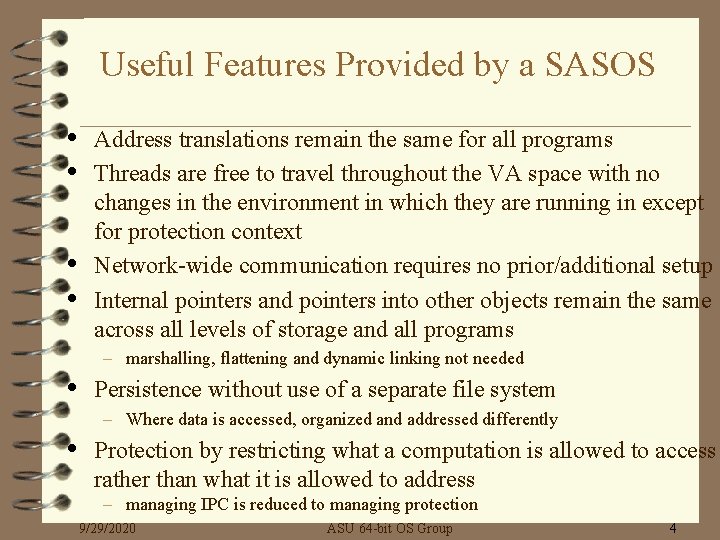 Useful Features Provided by a SASOS

• Address translations remain the same for all programs
• Threads are free to travel throughout the VA space with no changes in the environment in which they are running in except for protection context
• Network-wide communication requires no prior/additional setup
• Internal pointers and pointers into other objects remain the same across all levels of storage and all programs
– marshalling, flattening and dynamic linking not needed
• Persistence without use of a separate file system
– Where data is accessed, organized and addressed differently
• Protection by restricting what a computation is allowed to access rather than what it is allowed to address
– managing IPC is reduced to managing protection

9/29/2020 ASU 64-bit OS Group 4